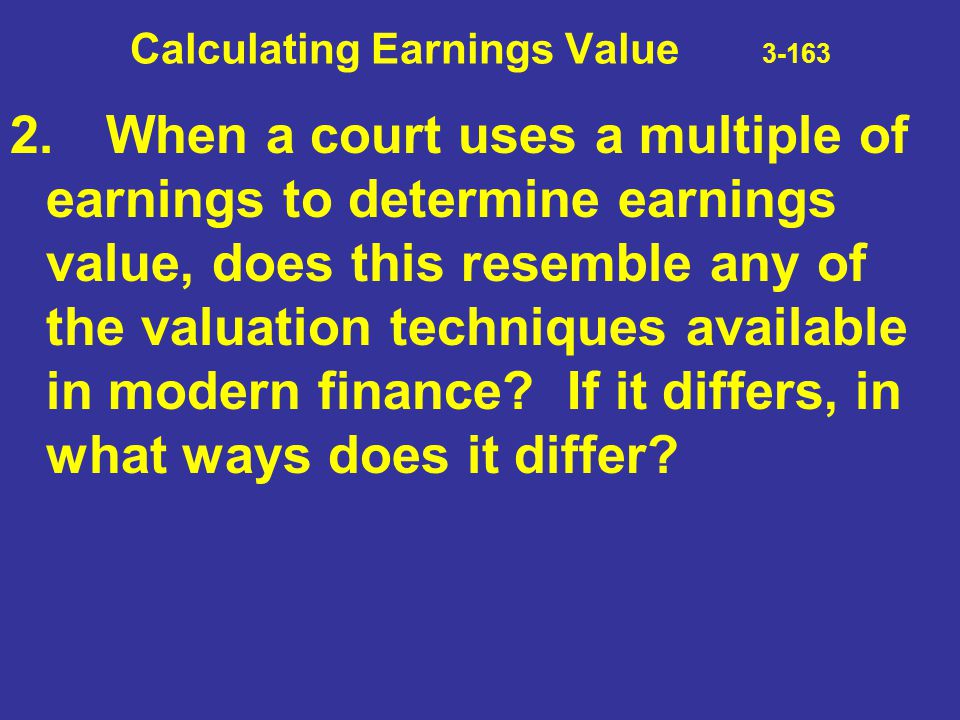 Calculating Earnings Value 3-163

2. When a court uses a multiple of earnings to determine earnings value, does this resemble any of the valuation techniques available in modern finance? If it differs, in what ways does it differ?